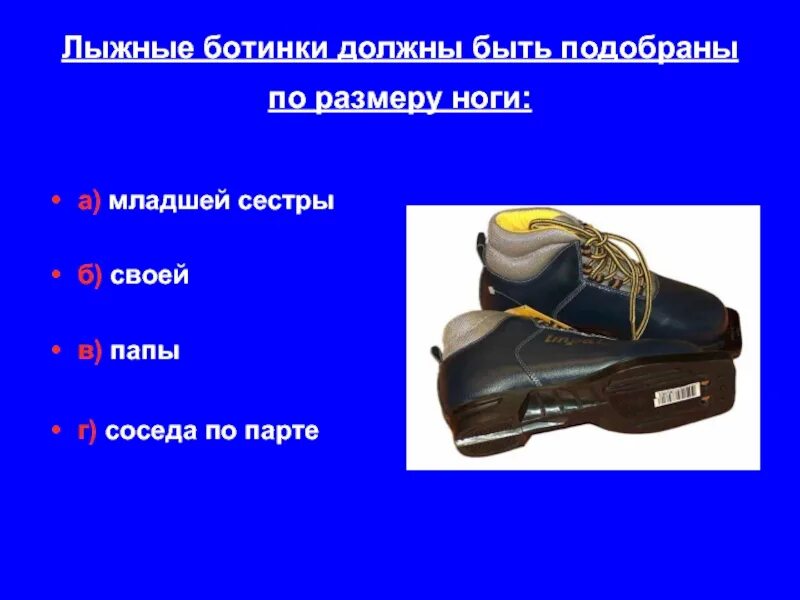 Лыжные ботинки должны быть подобраны по размеру ноги:

• а) младшей сестры

• б) своей

• в) папы

• г) соседа по парте